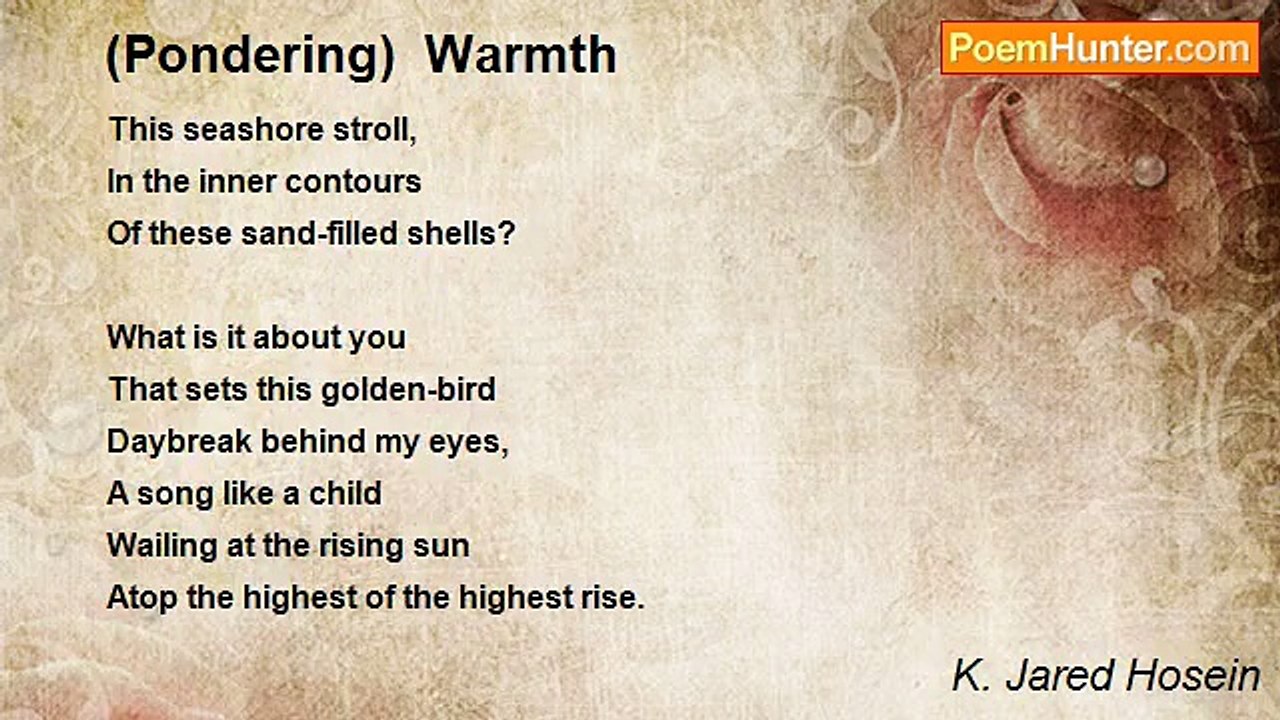 (Pondering) Warmth

PoemHunter.com

This seashore stroll,
In the inner contours
Of these sand-filled shells?

What is it about you
That sets this golden-bird
Daybreak behind my eyes,
A song like a child
Wailing at the rising sun
Atop the highest of the highest rise.

K. Jared Hosein